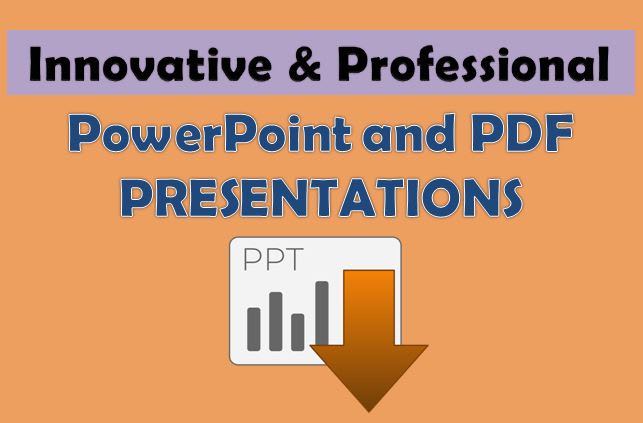 Innovative & Professional

PowerPoint and PDF PRESENTATIONS

PPT